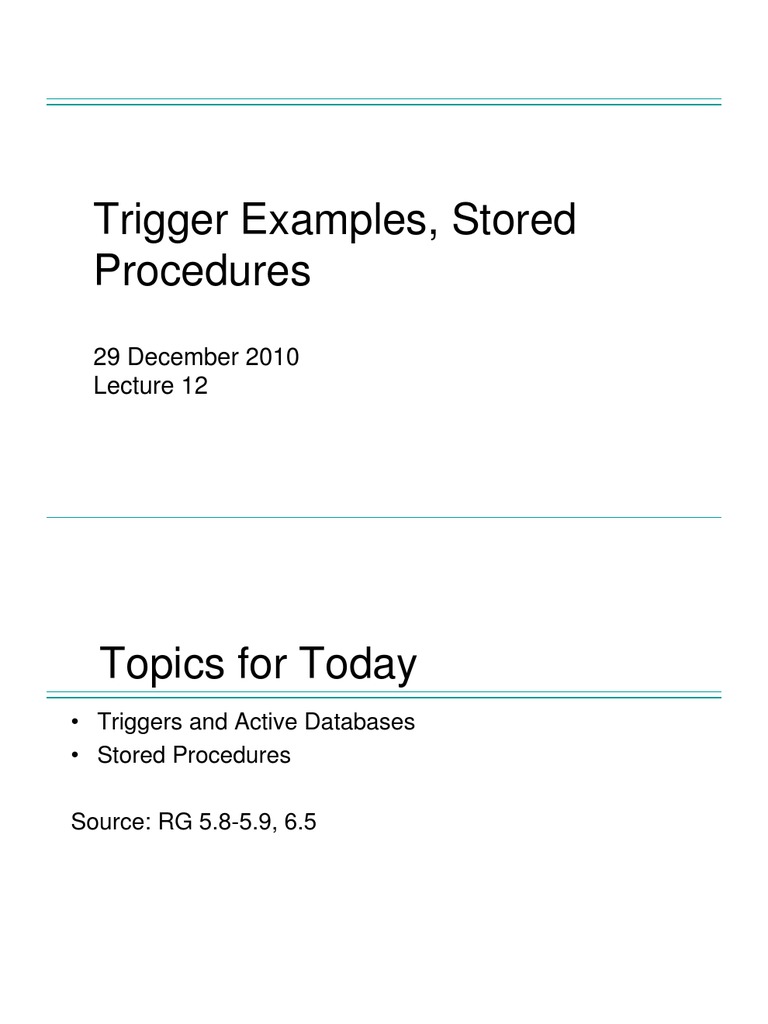 Trigger Examples, Stored Procedures

29 December 2010
Lecture 12

Topics for Today

• Triggers and Active Databases
• Stored Procedures

Source: RG 5.8-5.9, 6.5